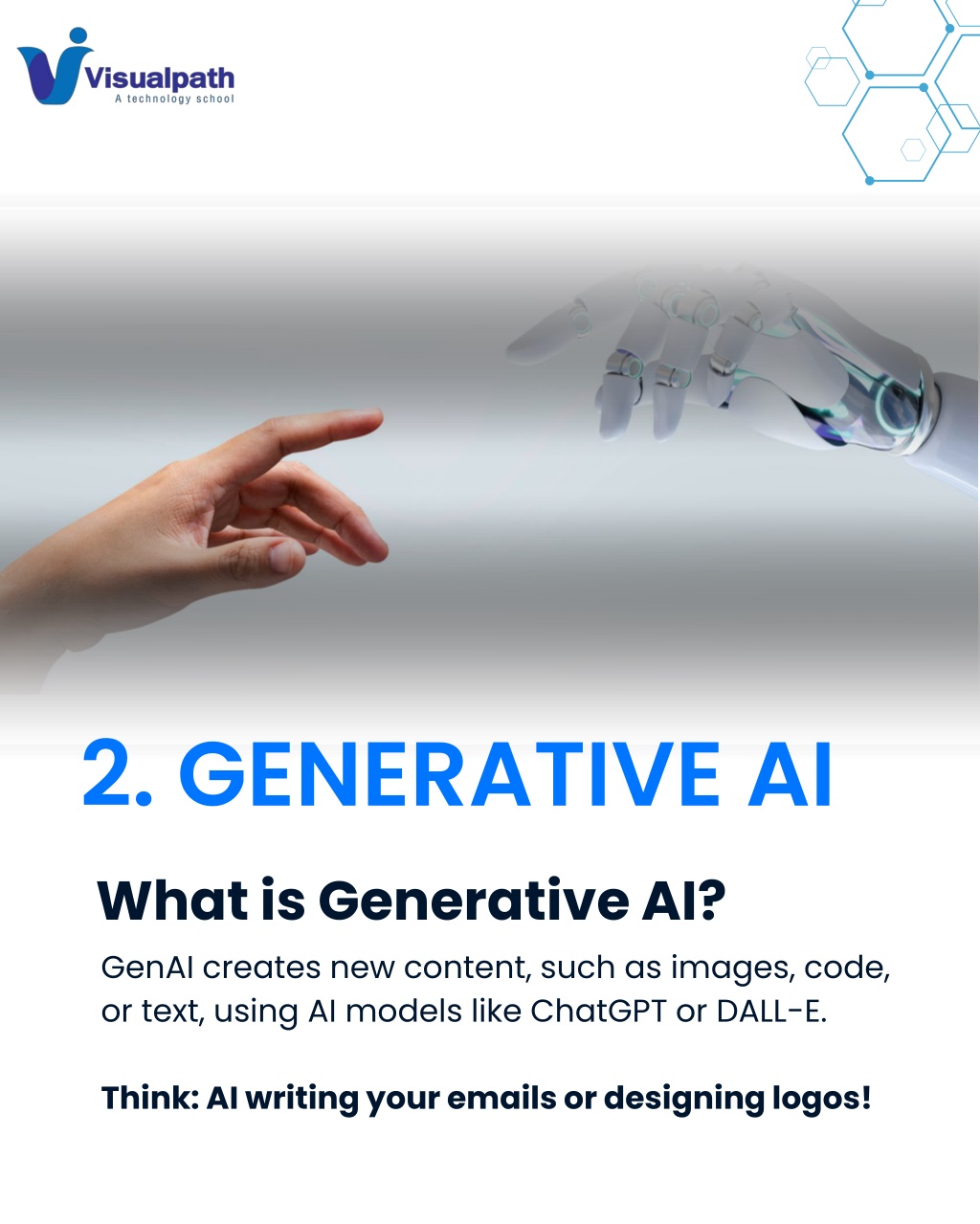 Visualpath
A technology school

2. GENERATIVE AI

What is Generative AI?

GenAI creates new content, such as images, code, or text, using AI models like ChatGPT or DALL-E.

Think: AI writing your emails or designing logos!